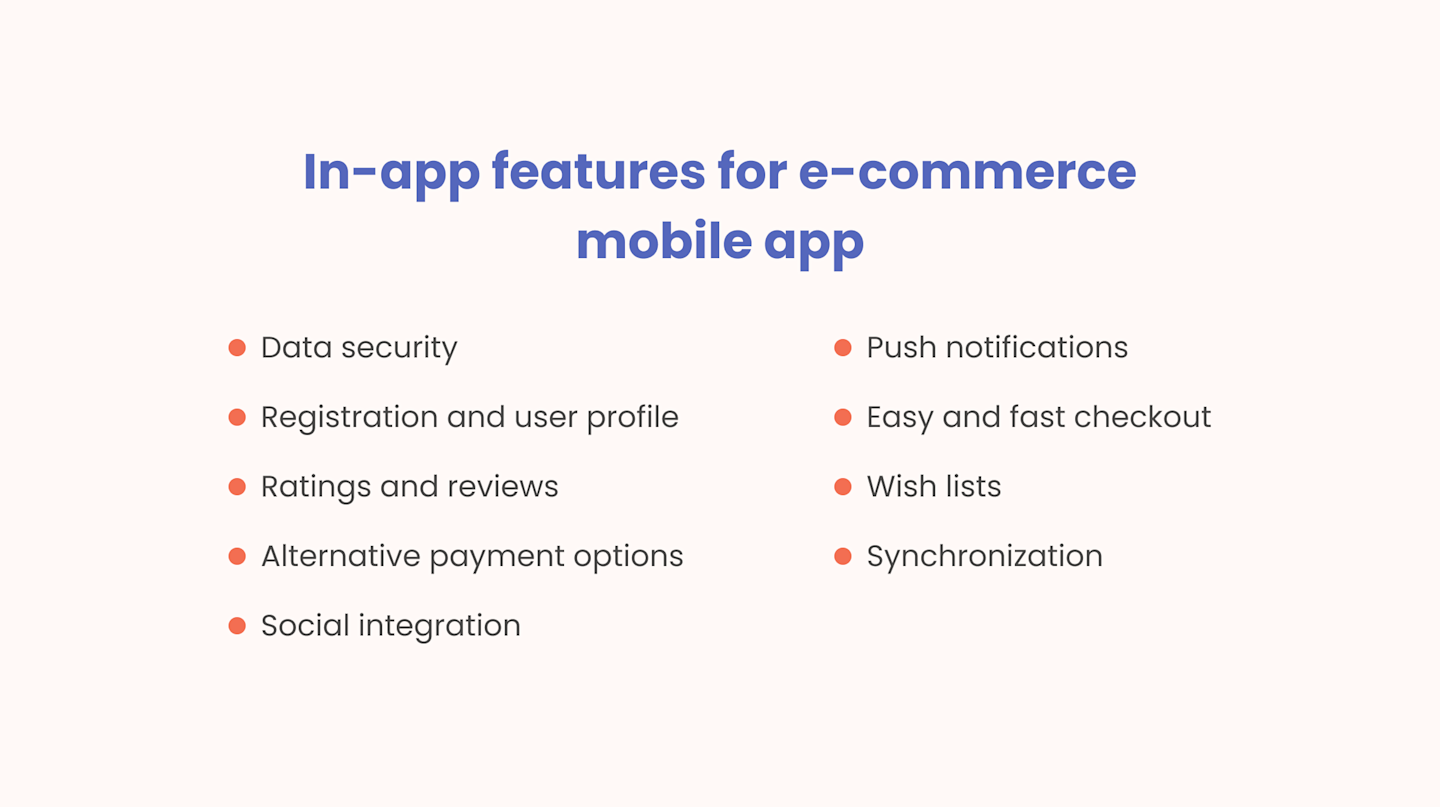 In-app features for e-commerce mobile app

- Data security
- Registration and user profile
- Ratings and reviews
- Alternative payment options
- Social integration

- Push notifications
- Easy and fast checkout
- Wish lists
- Synchronization